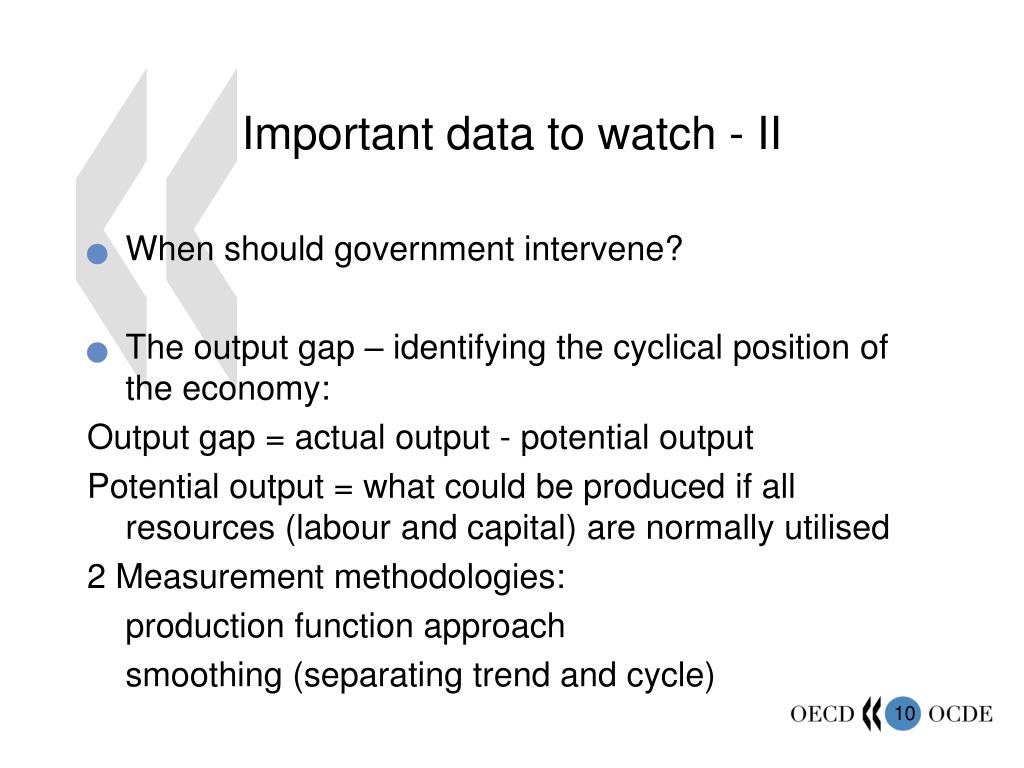 Important data to watch - II

When should government intervene?

The output gap – identifying the cyclical position of the economy:

Output gap = actual output - potential output

Potential output = what could be produced if all resources (labour and capital) are normally utilised

2 Measurement methodologies:

production function approach

smoothing (separating trend and cycle)

OECD 10 OCDE